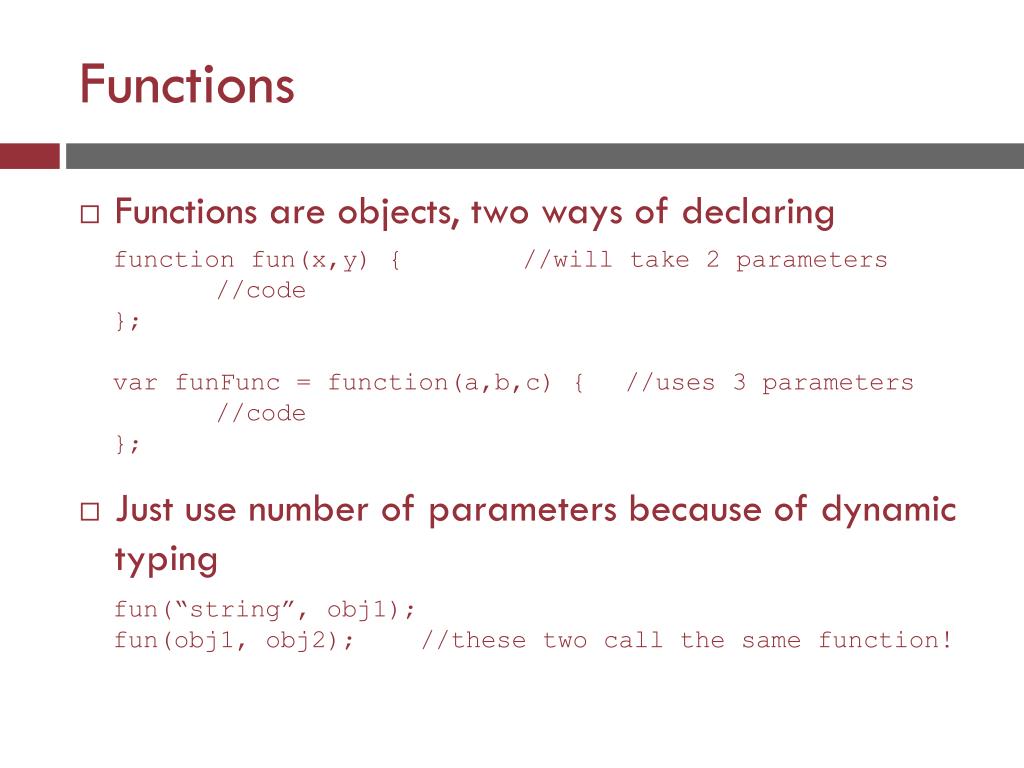 Functions

□ Functions are objects, two ways of declaring

function fun(x,y) {        //will take 2 parameters
        //code
};

var funFunc = function(a,b,c) {   //uses 3 parameters
        //code
};

□ Just use number of parameters because of dynamic typing

fun(“string”, obj1);
fun(obj1, obj2);    //these two call the same function!